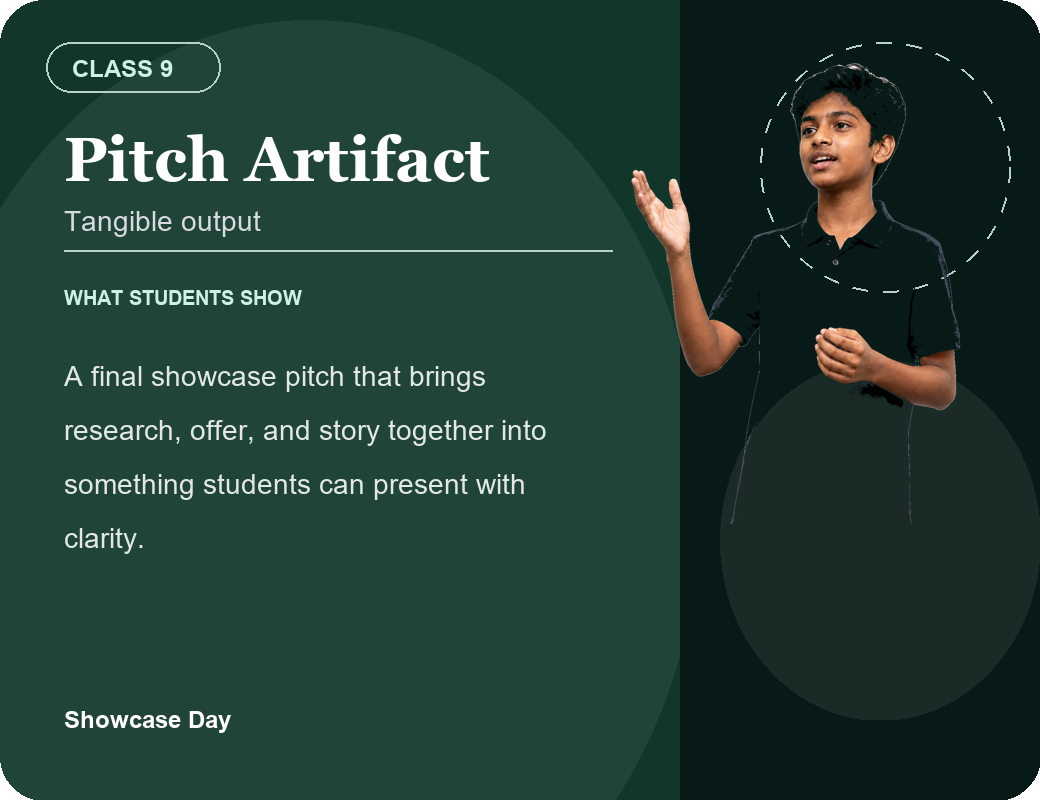 CLASS 9

Pitch Artifact

Tangible output

WHAT STUDENTS SHOW

A final showcase pitch that brings research, offer, and story together into something students can present with clarity.

Showcase Day